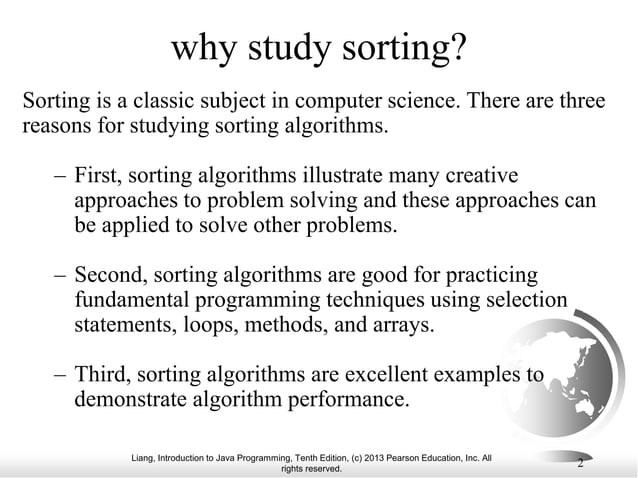 why study sorting?

Sorting is a classic subject in computer science. There are three reasons for studying sorting algorithms.

– First, sorting algorithms illustrate many creative approaches to problem solving and these approaches can be applied to solve other problems.

– Second, sorting algorithms are good for practicing fundamental programming techniques using selection statements, loops, methods, and arrays.

– Third, sorting algorithms are excellent examples to demonstrate algorithm performance.

Liang, Introduction to Java Programming, Tenth Edition, (c) 2013 Pearson Education, Inc. All rights reserved.

2